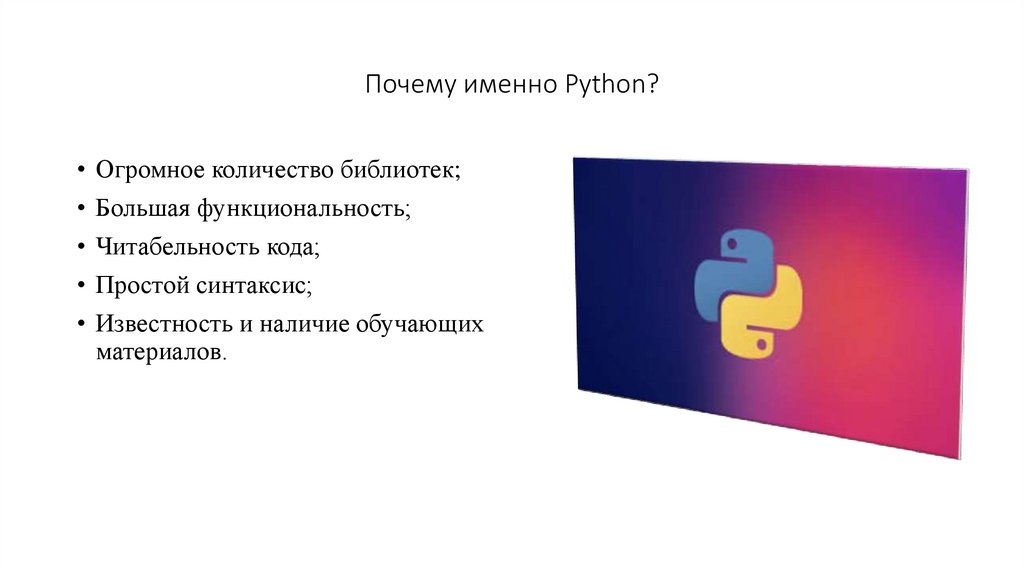 Почему именно Python?

• Огромное количество библиотек;
• Большая функциональность;
• Читабельность кода;
• Простой синтаксис;
• Известность и наличие обучающих материалов.